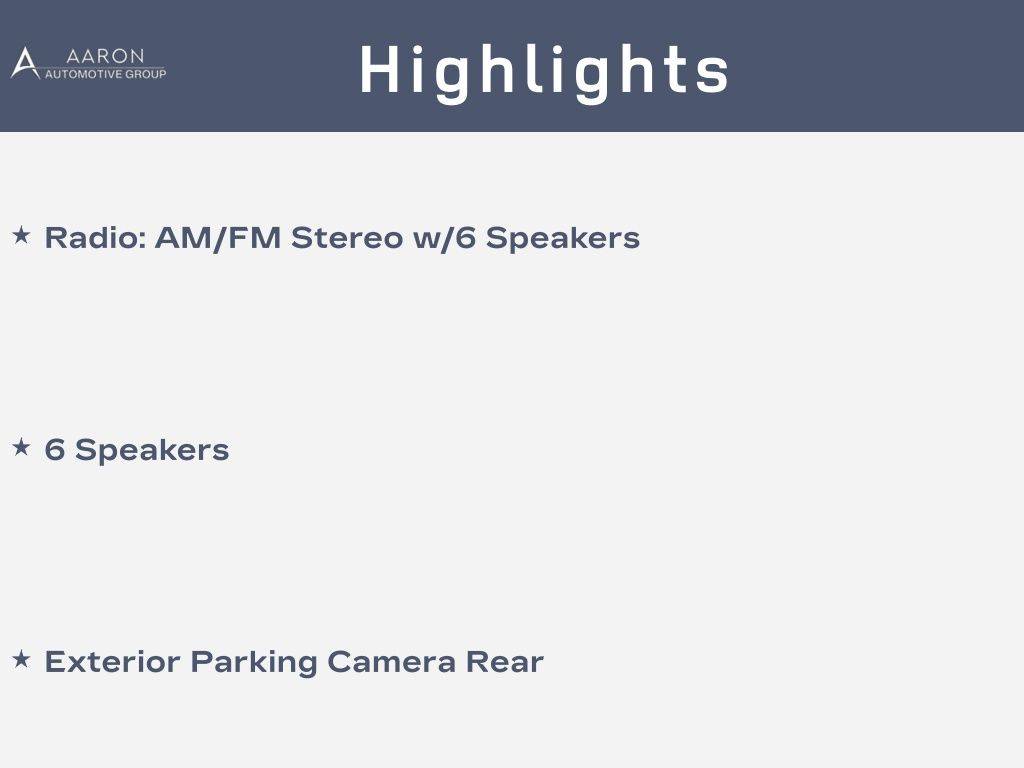 AARON
AUTOMOTIVE GROUP

Highlights

★ Radio: AM/FM Stereo w/6 Speakers

★ 6 Speakers

★ Exterior Parking Camera Rear